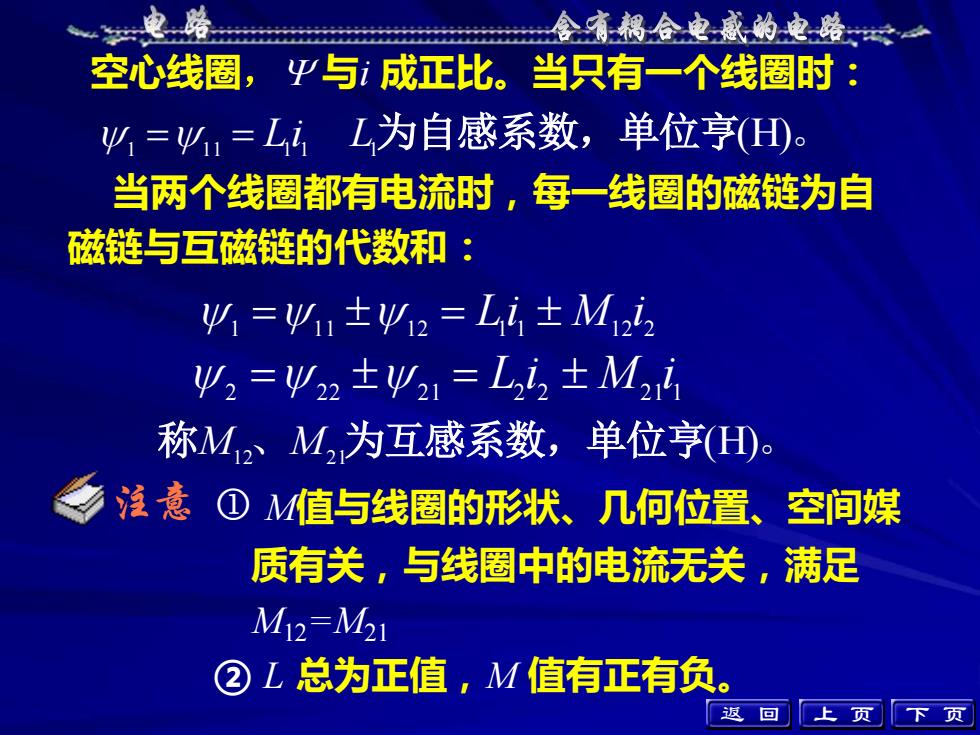 电 路　　含有耦合电感的电路

空心线圈，$\Psi$ 与$i$ 成正比。当只有一个线圈时：

$\psi_1 = \psi_{11} = L_1 i_1$　$L_1$为自感系数，单位亨(H)。

当两个线圈都有电流时，每一线圈的磁链为自磁链与互磁链的代数和：

$\psi_1 = \psi_{11} \pm \psi_{12} = L_1 i_1 \pm M_{12} i_2$

$\psi_2 = \psi_{22} \pm \psi_{21} = L_2 i_2 \pm M_{21} i_1$

称$M_{12}$、$M_{21}$为互感系数，单位亨(H)。

注意 ① $M$值与线圈的形状、几何位置、空间媒质有关，与线圈中的电流无关，满足 $M_{12}=M_{21}$

② $L$ 总为正值，$M$ 值有正有负。

返 回　上 页　下 页